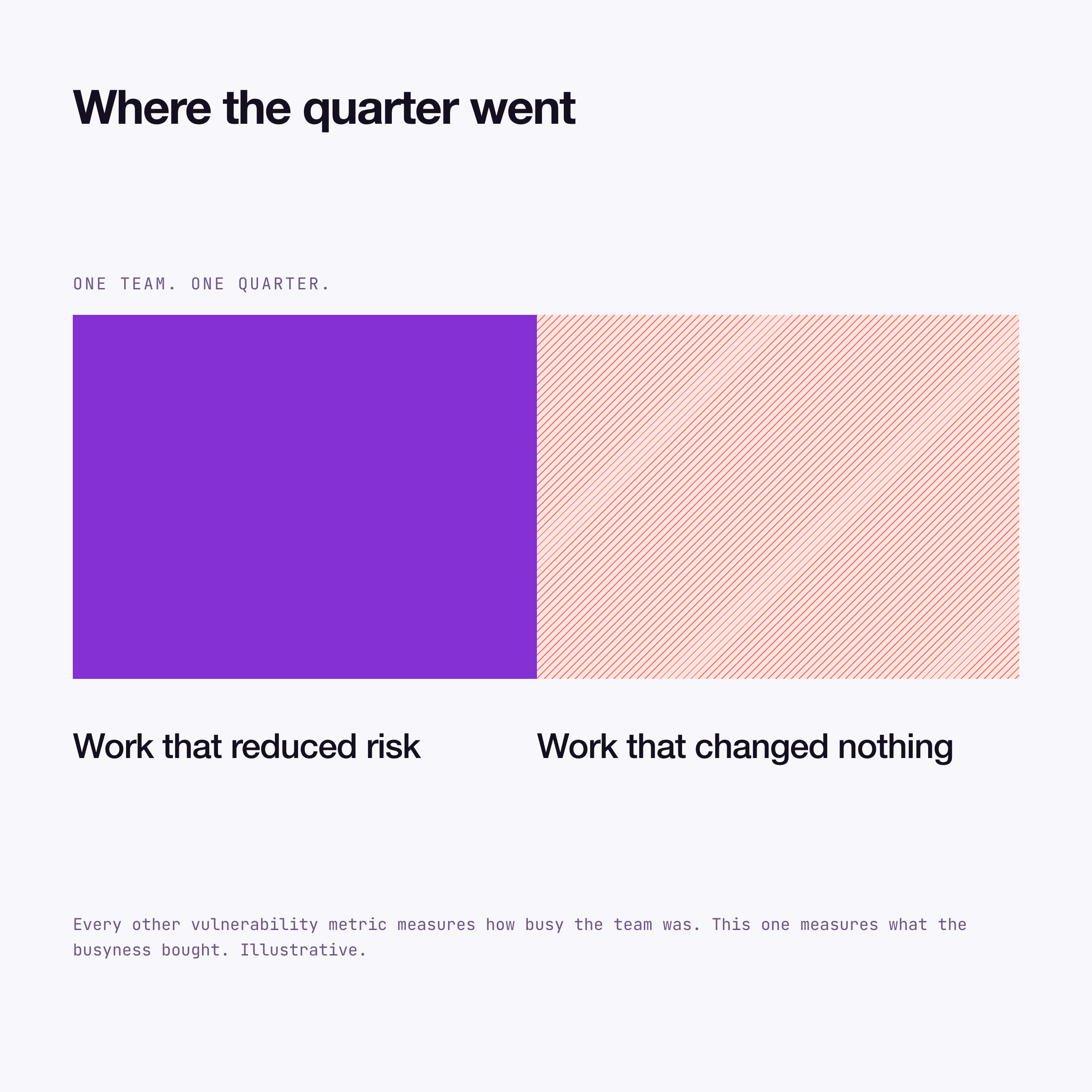 Where the quarter went

ONE TEAM. ONE QUARTER.

Work that reduced risk

Work that changed nothing

Every other vulnerability metric measures how busy the team was. This one measures what the busyness bought. Illustrative.